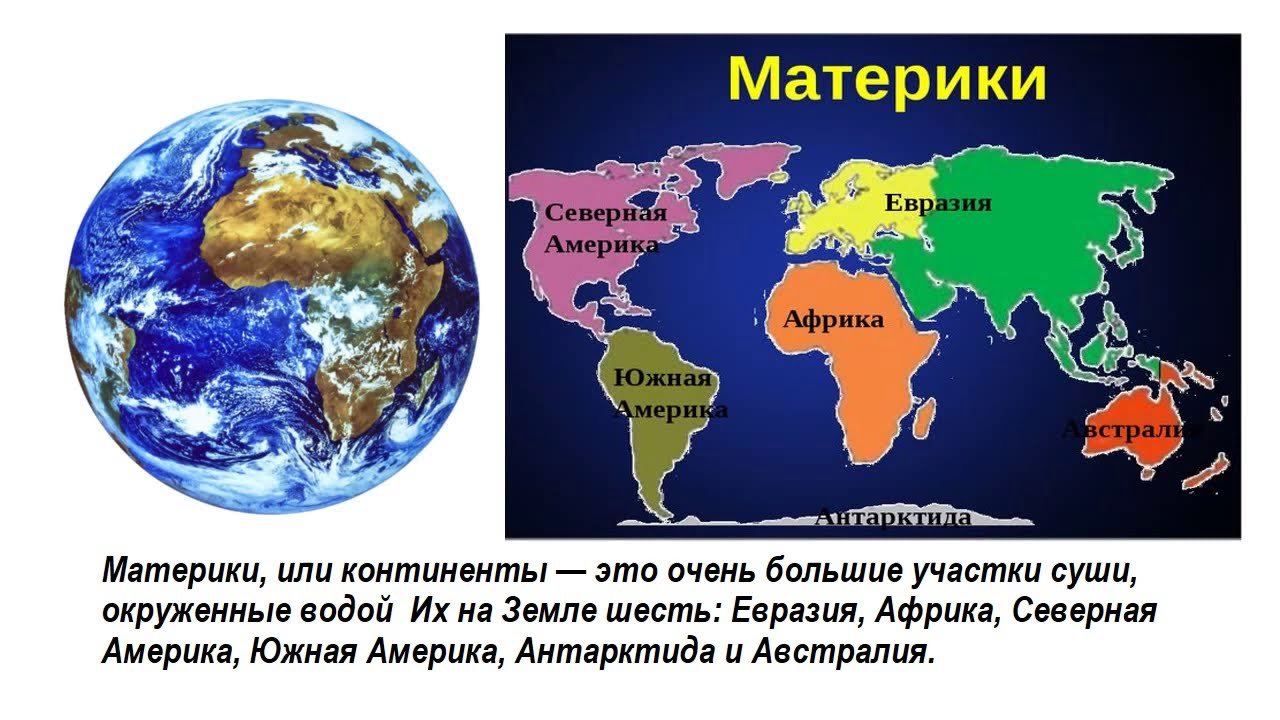 Материки

Северная Америка

Евразия

Африка

Южная Америка

Австралия

Антарктида

Материки, или континенты — это очень большие участки суши, окруженные водой Их на Земле шесть: Евразия, Африка, Северная Америка, Южная Америка, Антарктида и Австралия.